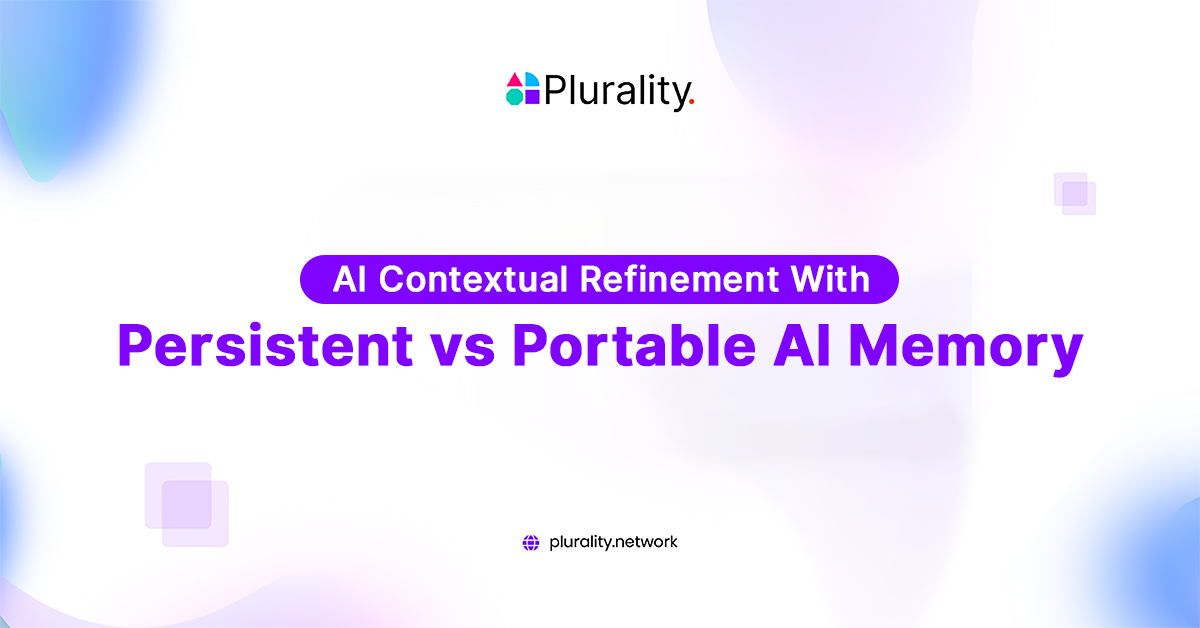 Plurality.

AI Contextual Refinement With

Persistent vs Portable AI Memory

plurality.network